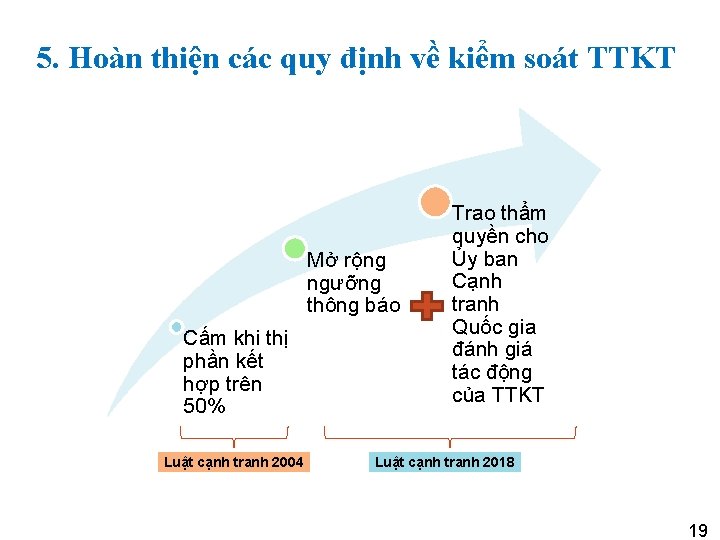 5. Hoàn thiện các quy định về kiểm soát TTKT

Cấm khi thị phần kết hợp trên 50%

Mở rộng ngưỡng thông báo

Trao thẩm quyền cho Ủy ban Cạnh tranh Quốc gia đánh giá tác động của TTKT

Luật cạnh tranh 2004

Luật cạnh tranh 2018

19